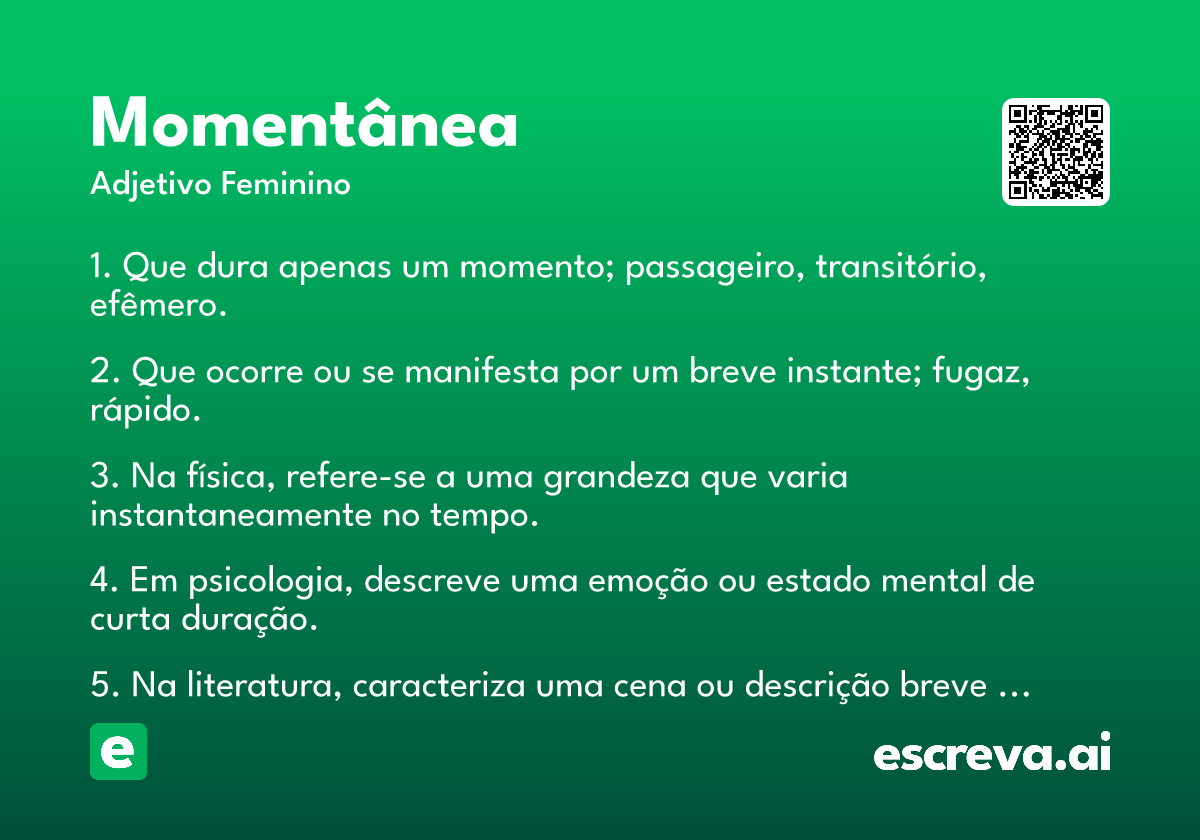 Momentânea

Adjetivo Feminino

1. Que dura apenas um momento; passageiro, transitório, efêmero.

2. Que ocorre ou se manifesta por um breve instante; fugaz, rápido.

3. Na física, refere-se a uma grandeza que varia instantaneamente no tempo.

4. Em psicologia, descreve uma emoção ou estado mental de curta duração.

5. Na literatura, caracteriza uma cena ou descrição breve …

e

escreva.ai